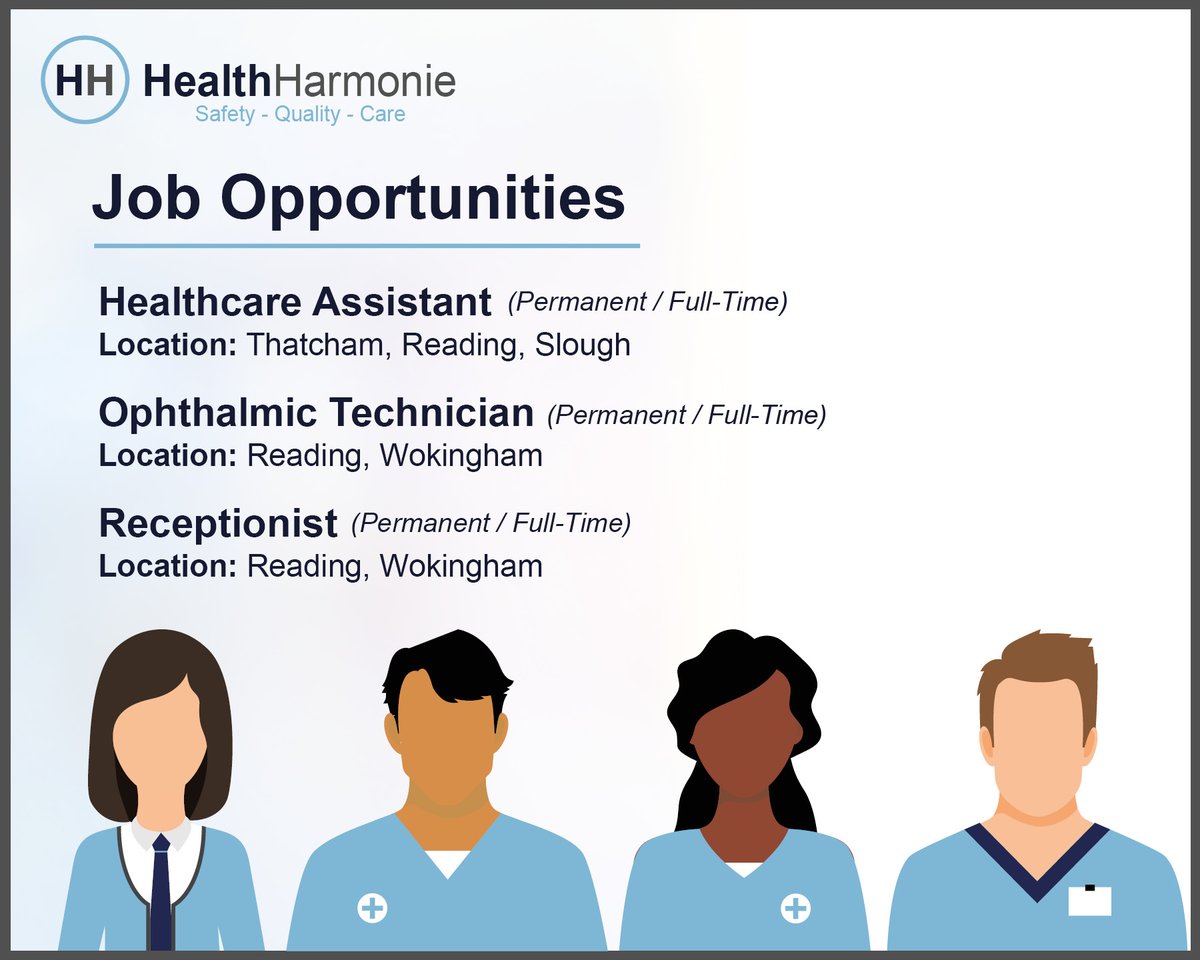 HH HealthHarmonie
Safety - Quality - Care

Job Opportunities

Healthcare Assistant (Permanent / Full-Time)
Location: Thatcham, Reading, Slough

Ophthalmic Technician (Permanent / Full-Time)
Location: Reading, Wokingham

Receptionist (Permanent / Full-Time)
Location: Reading, Wokingham